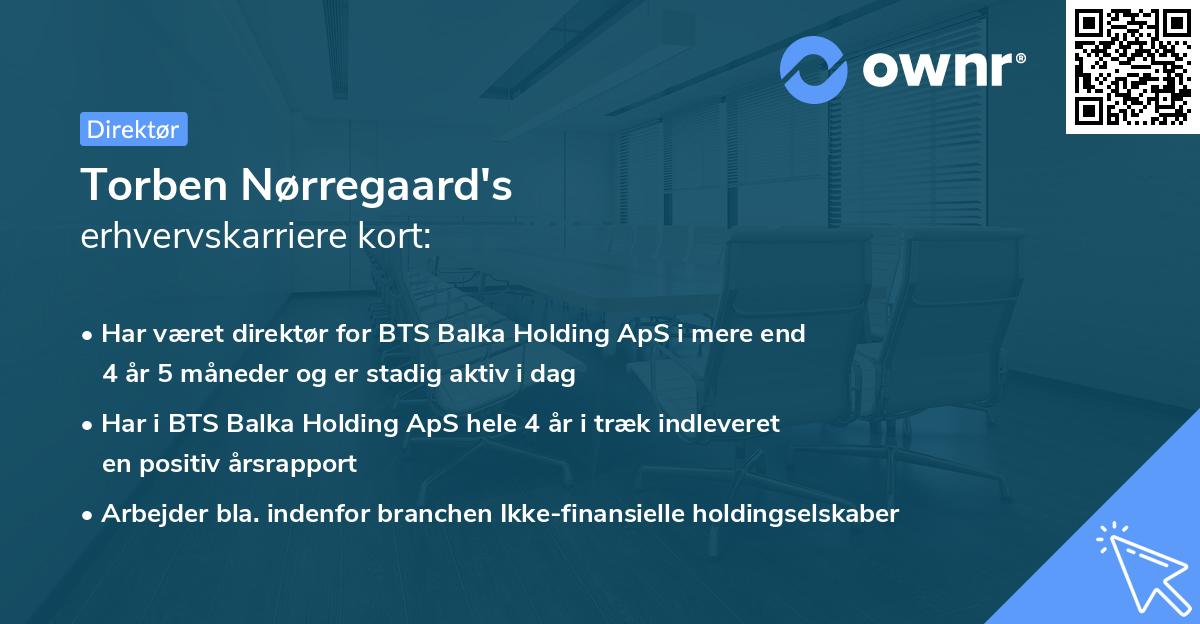 ownr®

Direktør

Torben Nørregaard's
erhvervskarriere kort:

• Har været direktør for BTS Balka Holding ApS i mere end 4 år 5 måneder og er stadig aktiv i dag

• Har i BTS Balka Holding ApS hele 4 år i træk indleveret en positiv årsrapport

• Arbejder bla. indenfor branchen Ikke-finansielle holdingselskaber